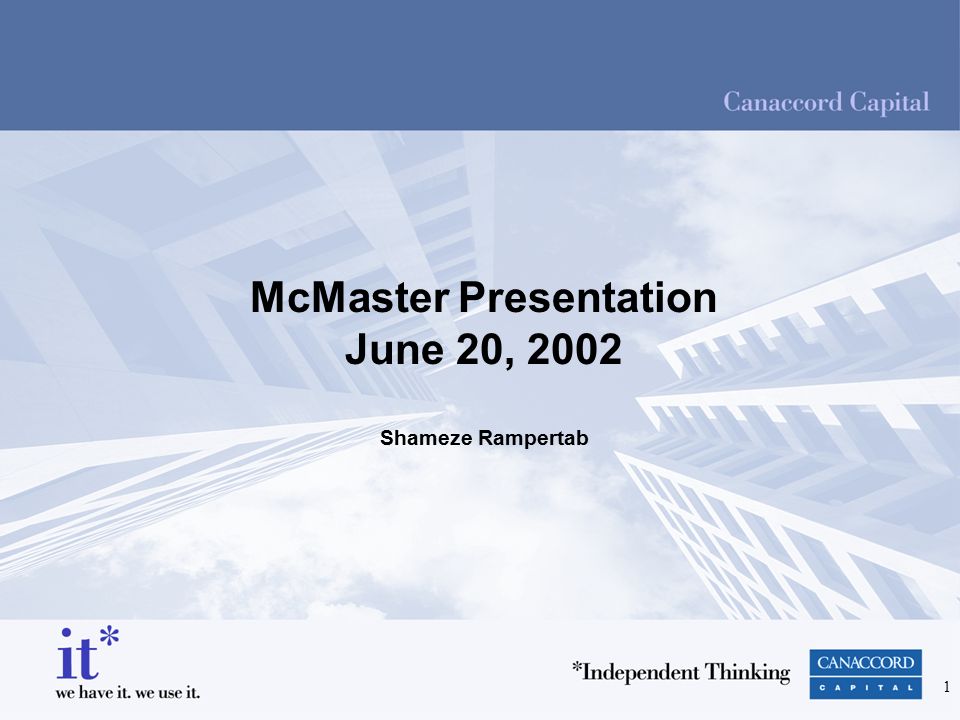 Canaccord Capital

McMaster Presentation
June 20, 2002

Shameze Rampertab

it*
we have it. we use it.

*Independent Thinking

CANACCORD
CAPITAL

1